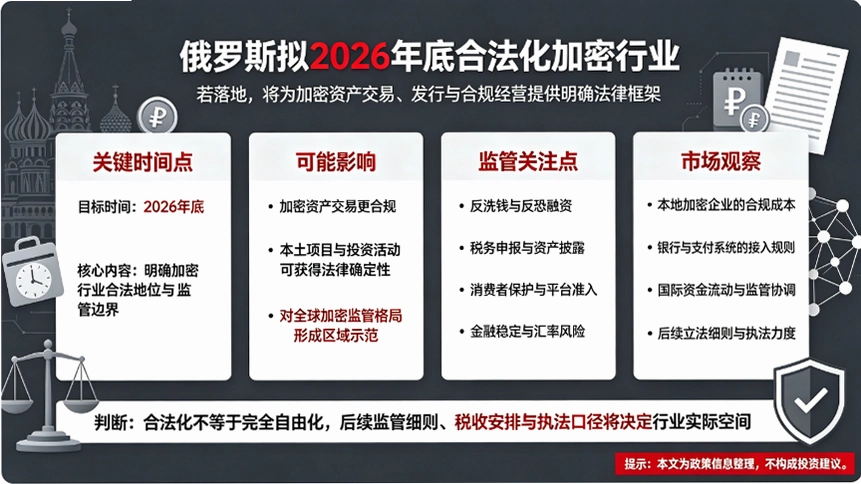 俄罗斯拟2026年底合法化加密行业

若落地，将为加密资产交易、发行与合规经营提供明确法律框架

关键时间点

目标时间：2026年底

核心内容：明确加密行业合法地位与监管边界

可能影响

• 加密资产交易更合规

• 本土项目与投资活动可获得法律确定性

• 对全球加密监管格局形成区域示范

监管关注点

• 反洗钱与反恐融资

• 税务申报与资产披露

• 消费者保护与平台准入

• 金融稳定与汇率风险

市场观察

• 本地加密企业的合规成本

• 银行与支付系统的接入规则

• 国际资金流动与监管协调

• 后续立法细则与执法力度

判断：合法化不等于完全自由化，后续监管细则、税收安排与执法口径将决定行业实际空间

提示：本文为政策信息整理，不构成投资建议。